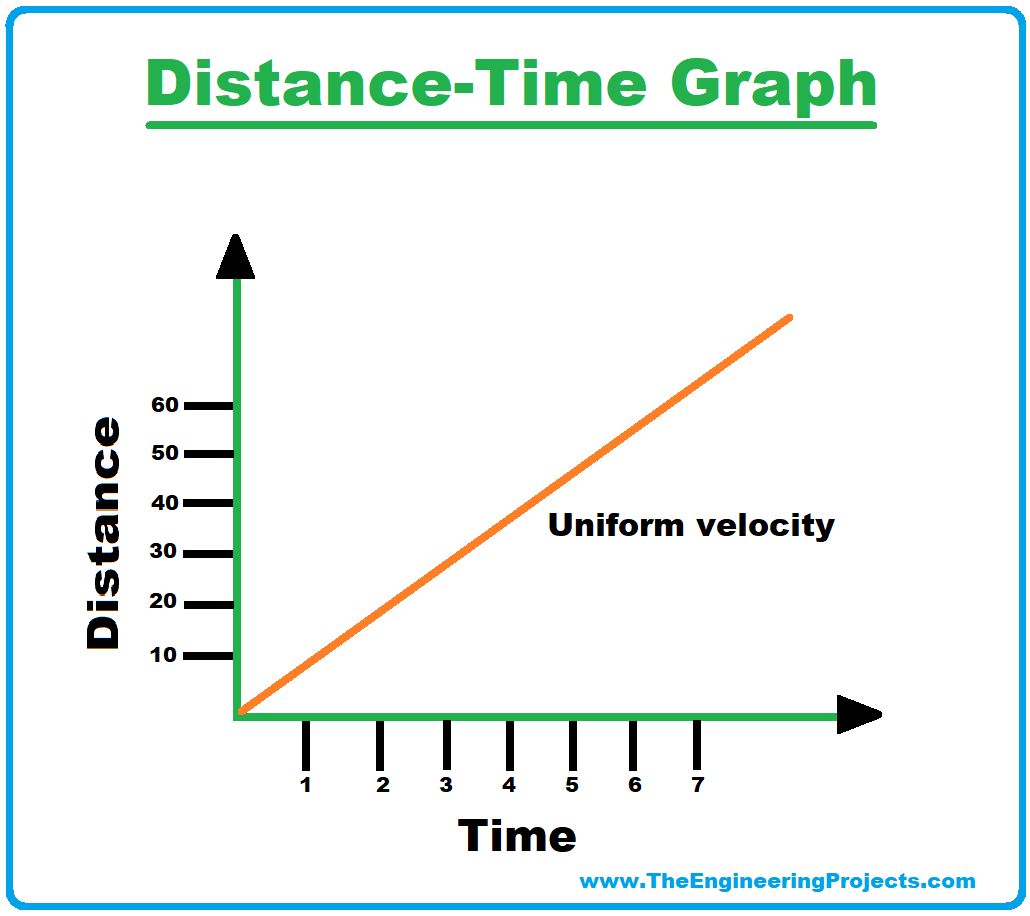 Distance-Time Graph

Distance

60
50
40
30
20
10

Uniform velocity

1 2 3 4 5 6 7

Time

www.TheEngineeringProjects.com